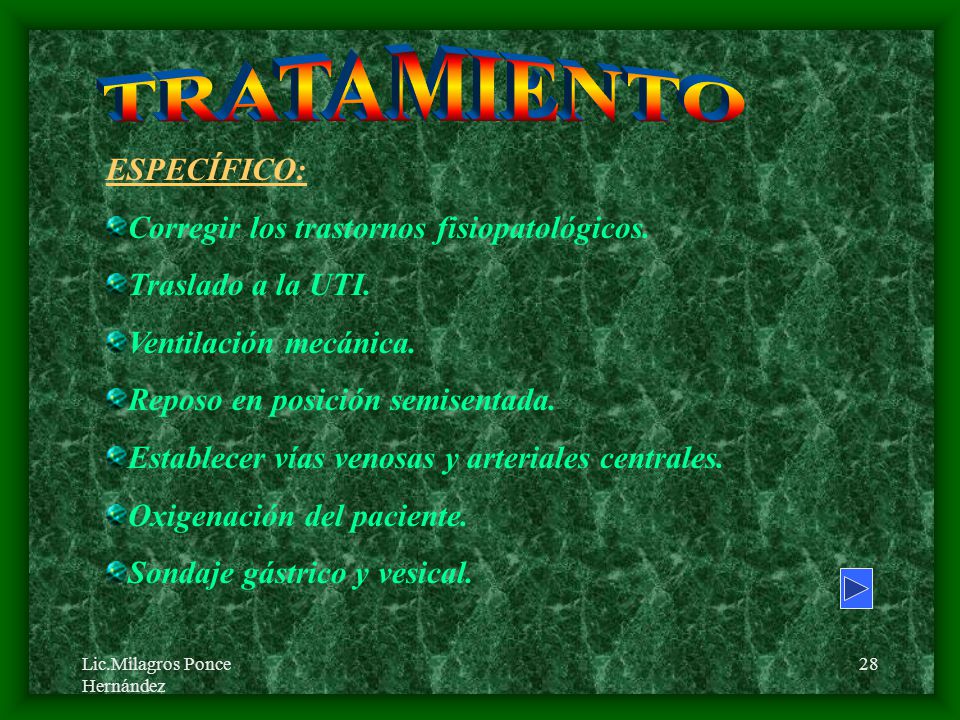 TRATAMIENTO

ESPECÍFICO:

Corregir los trastornos fisiopatológicos.

Traslado a la UTI.

Ventilación mecánica.

Reposo en posición semisentada.

Establecer vías venosas y arteriales centrales.

Oxigenación del paciente.

Sondaje gástrico y vesical.

Lic.Milagros Ponce Hernández

28